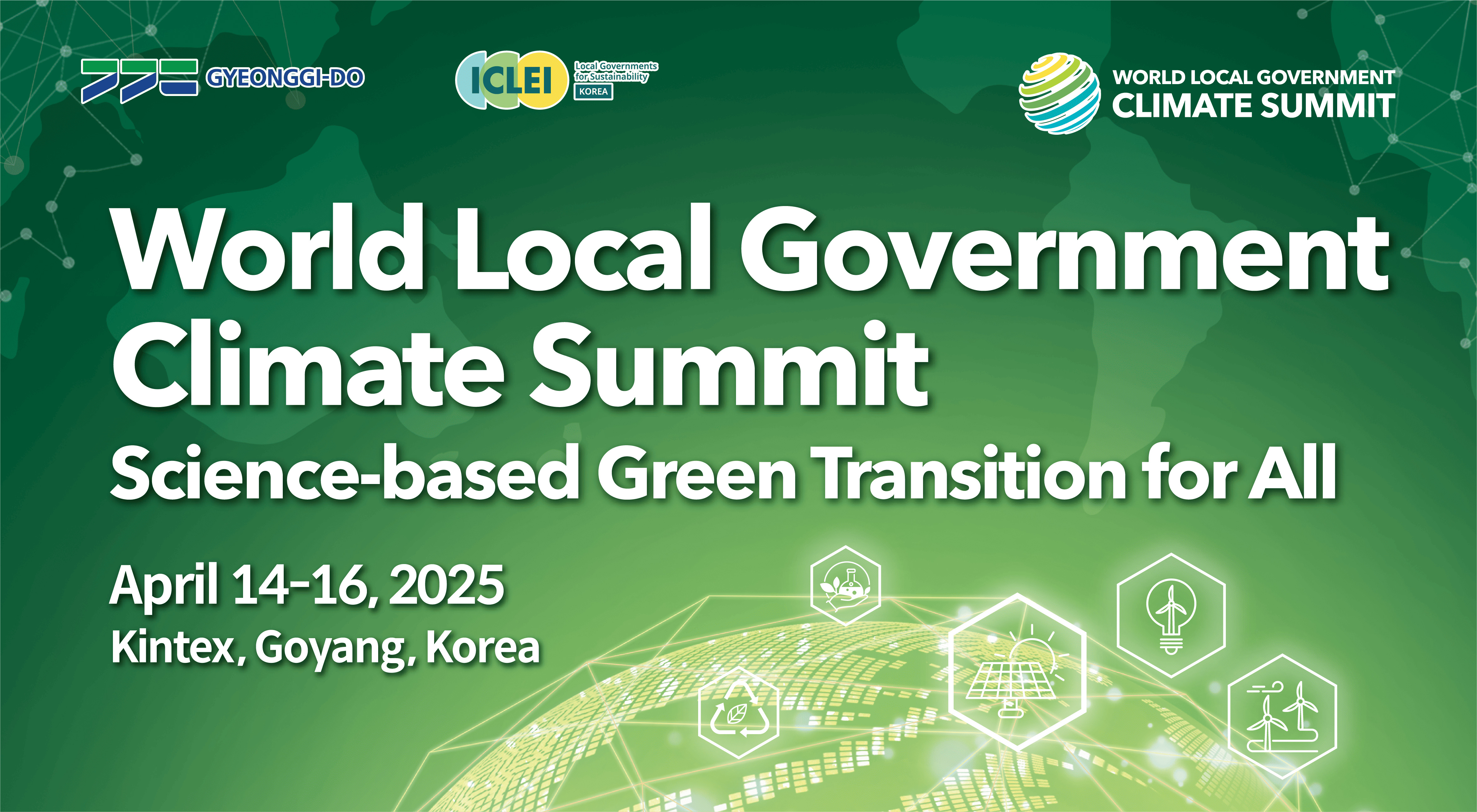 GYEONGGI-DO

ICLEI Local Governments for Sustainability KOREA

WORLD LOCAL GOVERNMENT CLIMATE SUMMIT

World Local Government Climate Summit

Science-based Green Transition for All

April 14-16, 2025
Kintex, Goyang, Korea